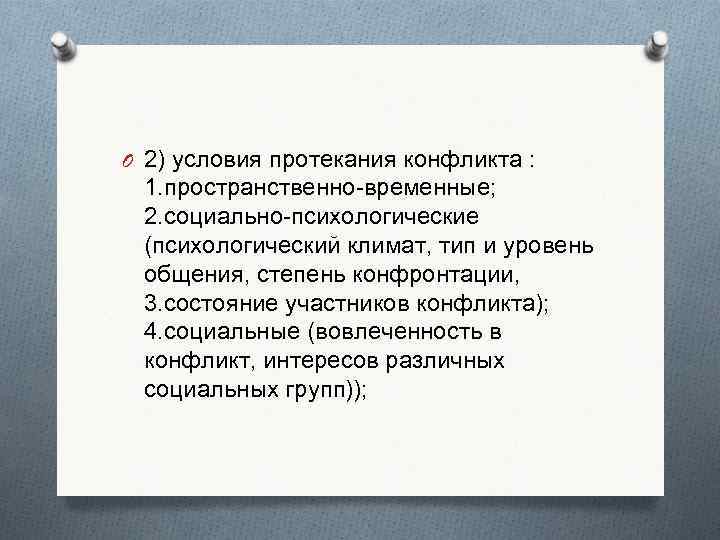 2) условия протекания конфликта : 1.пространственно-временные; 2.социально-психологические (психологический климат, тип и уровень общения, степень конфронтации, 3.состояние участников конфликта); 4.социальные (вовлеченность в конфликт, интересов различных социальных групп));